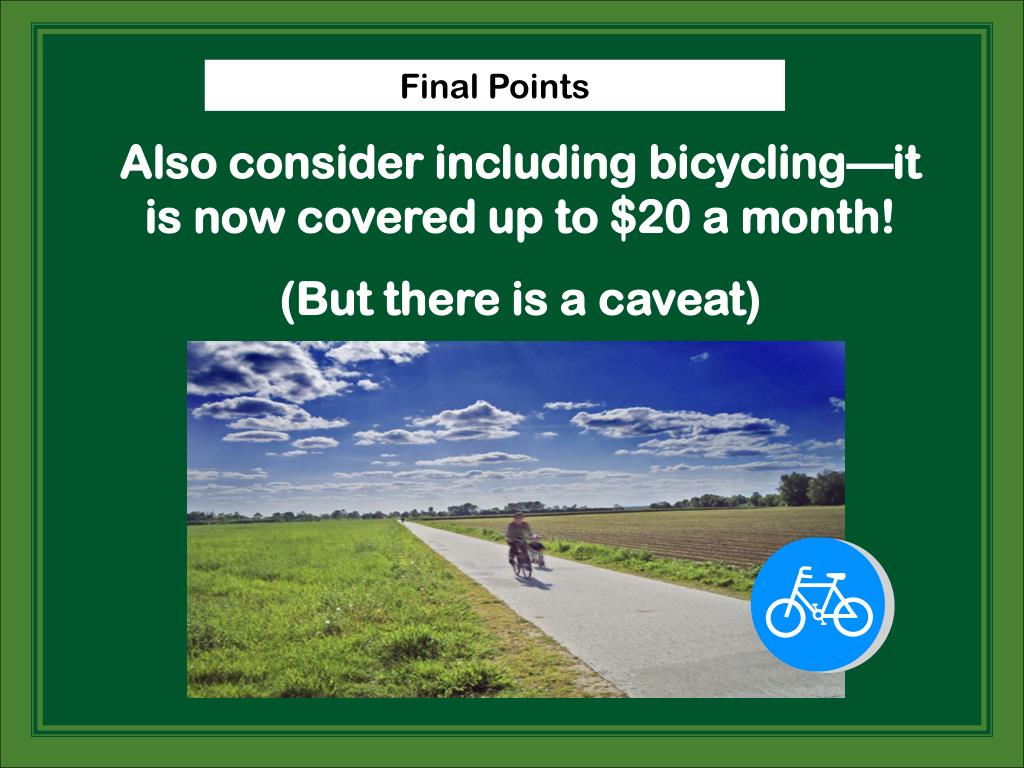 Final Points

Also consider including bicycling—it is now covered up to \$20 a month!

(But there is a caveat)